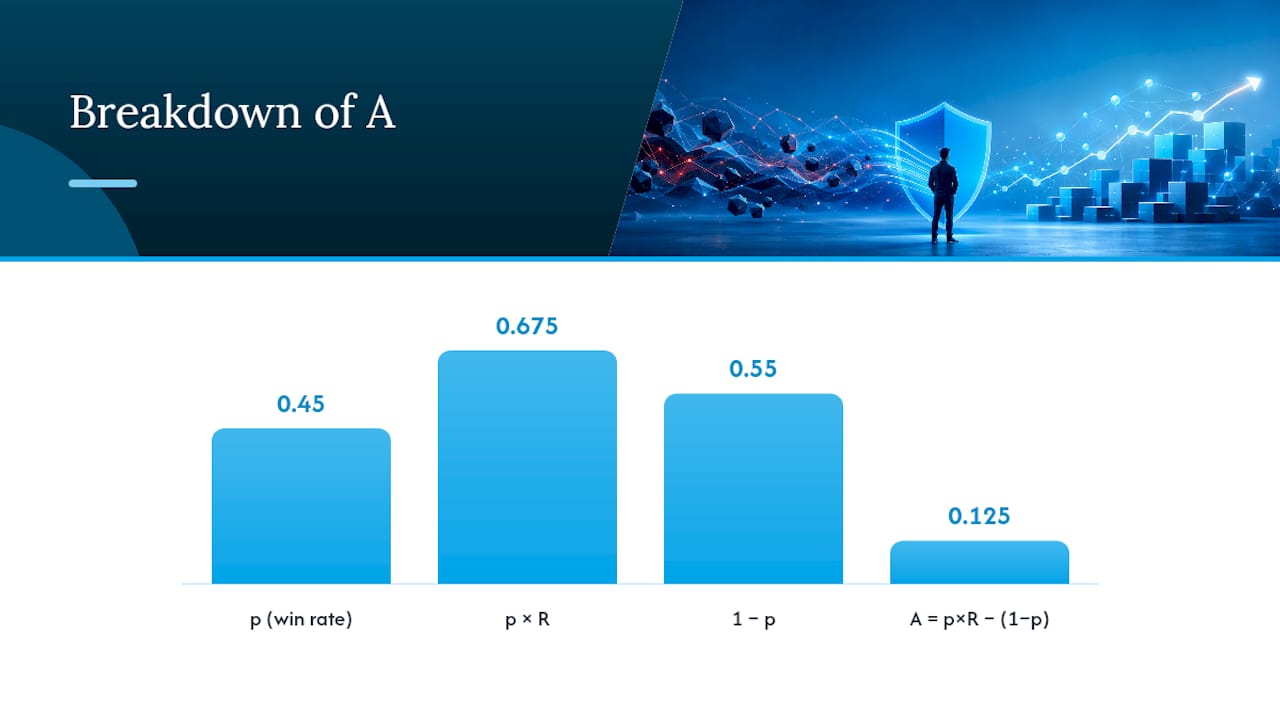 Breakdown of A

0.45

0.675

0.55

0.125

p (win rate)

p × R

1 − p

A = p×R − (1−p)